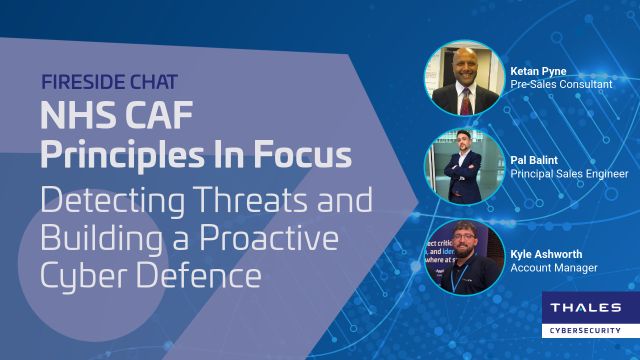 FIRESIDE CHAT
NHS CAF Principles In Focus
Detecting Threats and Building a Proactive Cyber Defence

Ketan Pyne
Pre-Sales Consultant

Pal Balint
Principal Sales Engineer

Kyle Ashworth
Account Manager

THALES
CYBERSECURITY